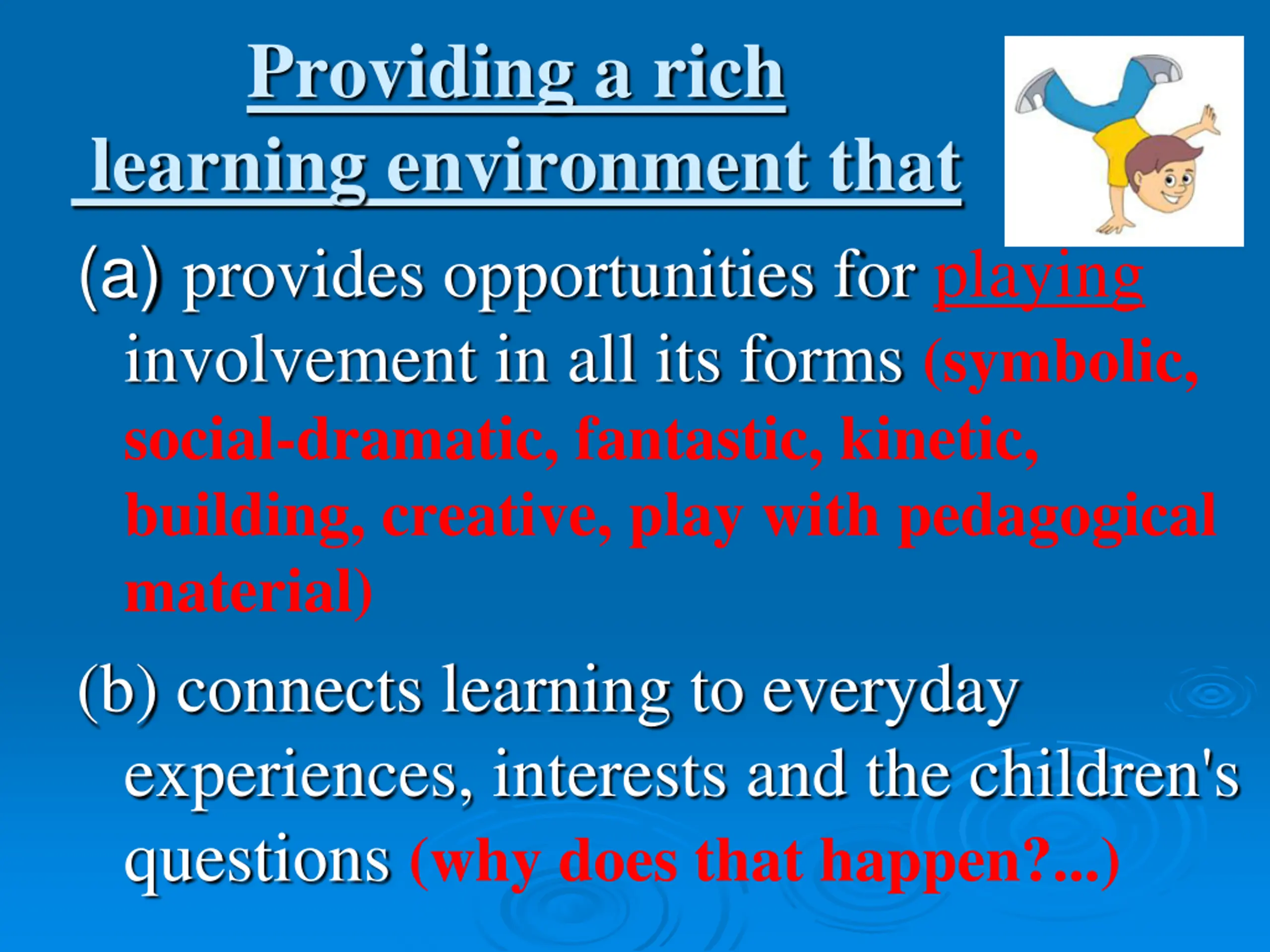 Providing a rich learning environment that

(a) provides opportunities for playing involvement in all its forms (symbolic, social-dramatic, fantastic, kinetic, building, creative, play with pedagogical material)

(b) connects learning to everyday experiences, interests and the children's questions (why does that happen?...)